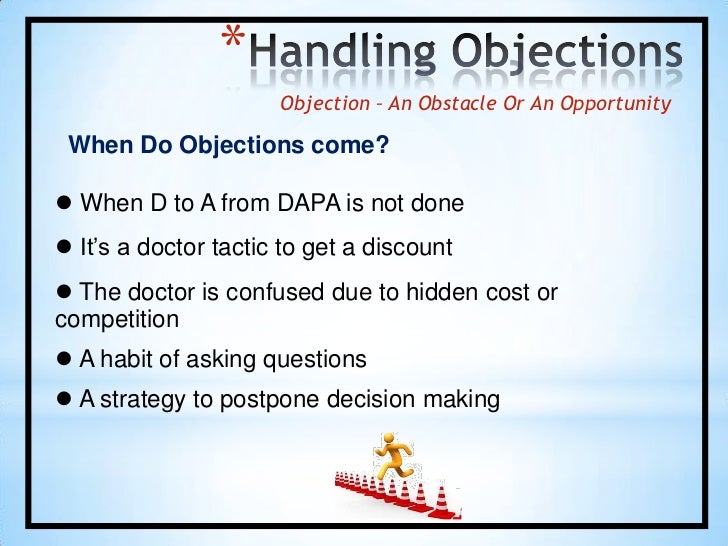 *Handling Objections

Objection – An Obstacle Or An Opportunity

When Do Objections come?

● When D to A from DAPA is not done

● It's a doctor tactic to get a discount

● The doctor is confused due to hidden cost or competition

● A habit of asking questions

● A strategy to postpone decision making